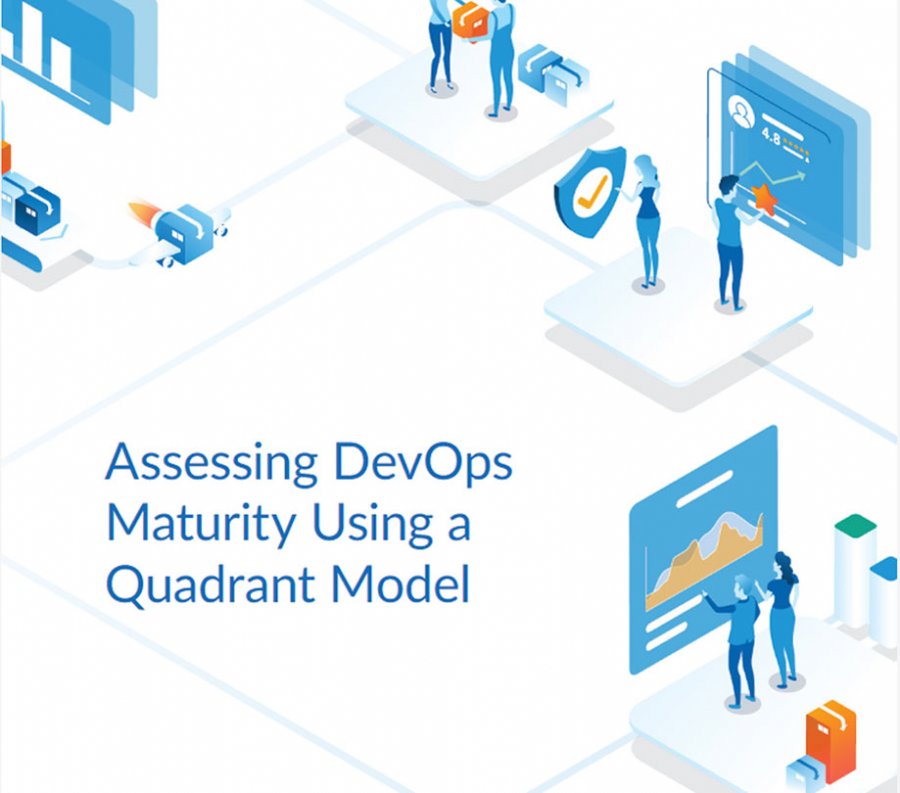 4.8

Assessing DevOps Maturity Using a Quadrant Model